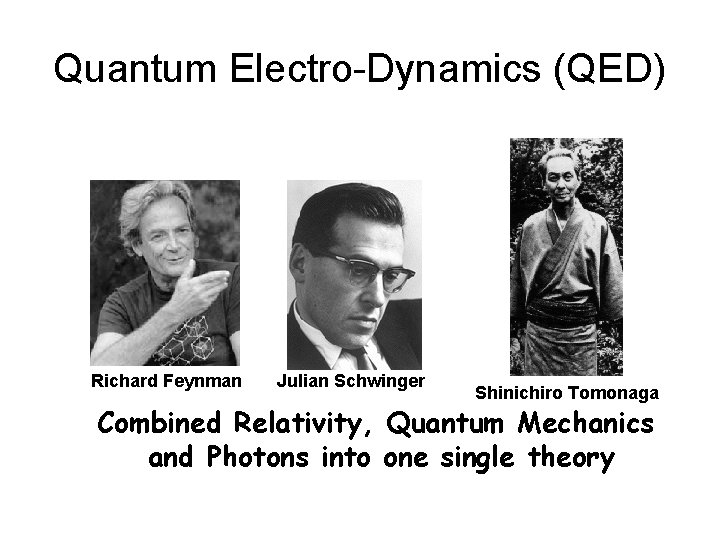 Quantum Electro-Dynamics (QED)

Richard Feynman

Julian Schwinger

Shinichiro Tomonaga

Combined Relativity, Quantum Mechanics and Photons into one single theory